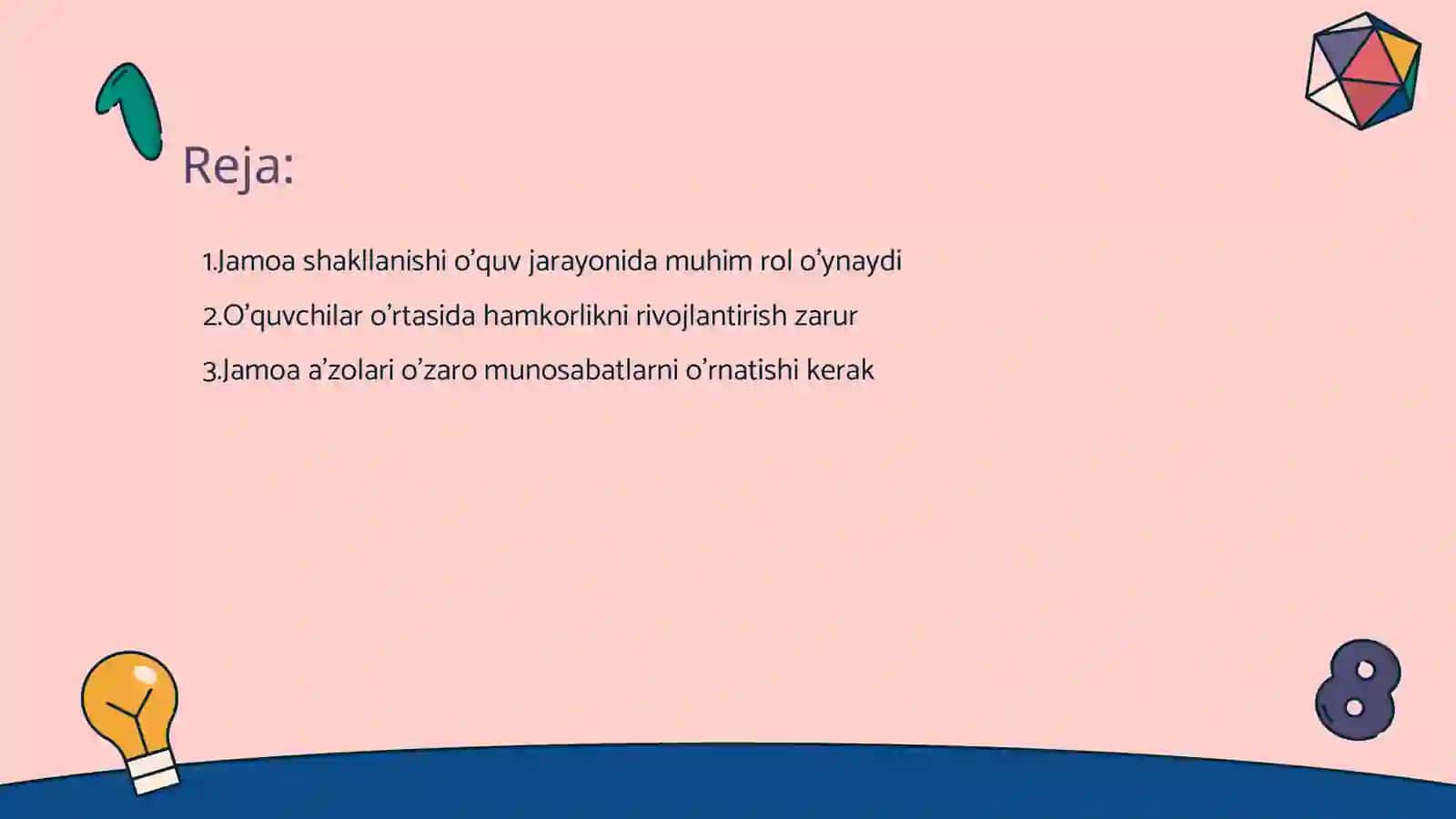 Reja:

1.Jamoa shakllanishi o’quv jarayonida muhim rol o’ynaydi

2.O’quvchilar o’rtasida hamkorlikni rivojlantirish zarur

3.Jamoa a’zolari o’zaro munosabatlarni o’rnatishi kerak